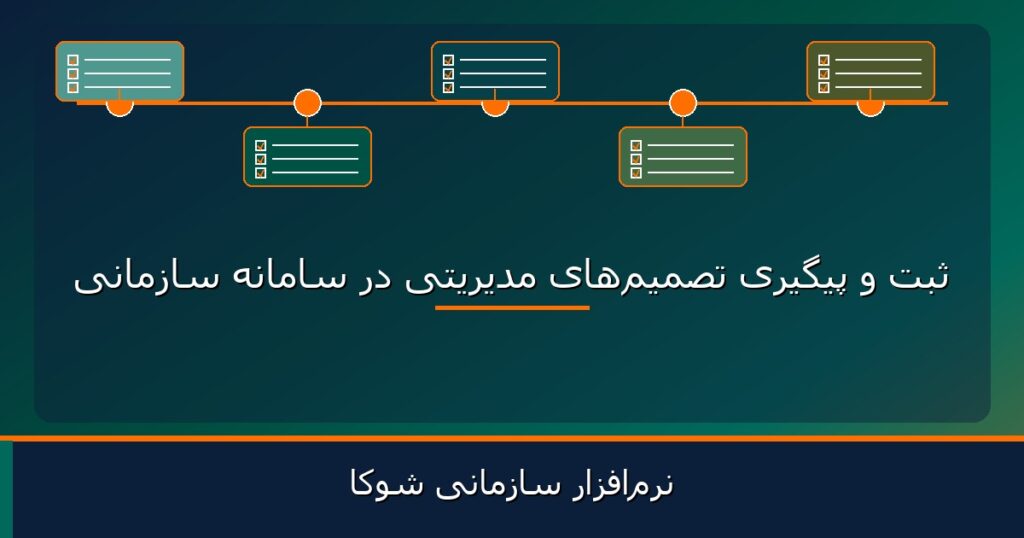 ثبت و پیگیری تصمیم‌های مدیریتی در سامانه سازمانی

نرم‌افزار سازمانی شوکا